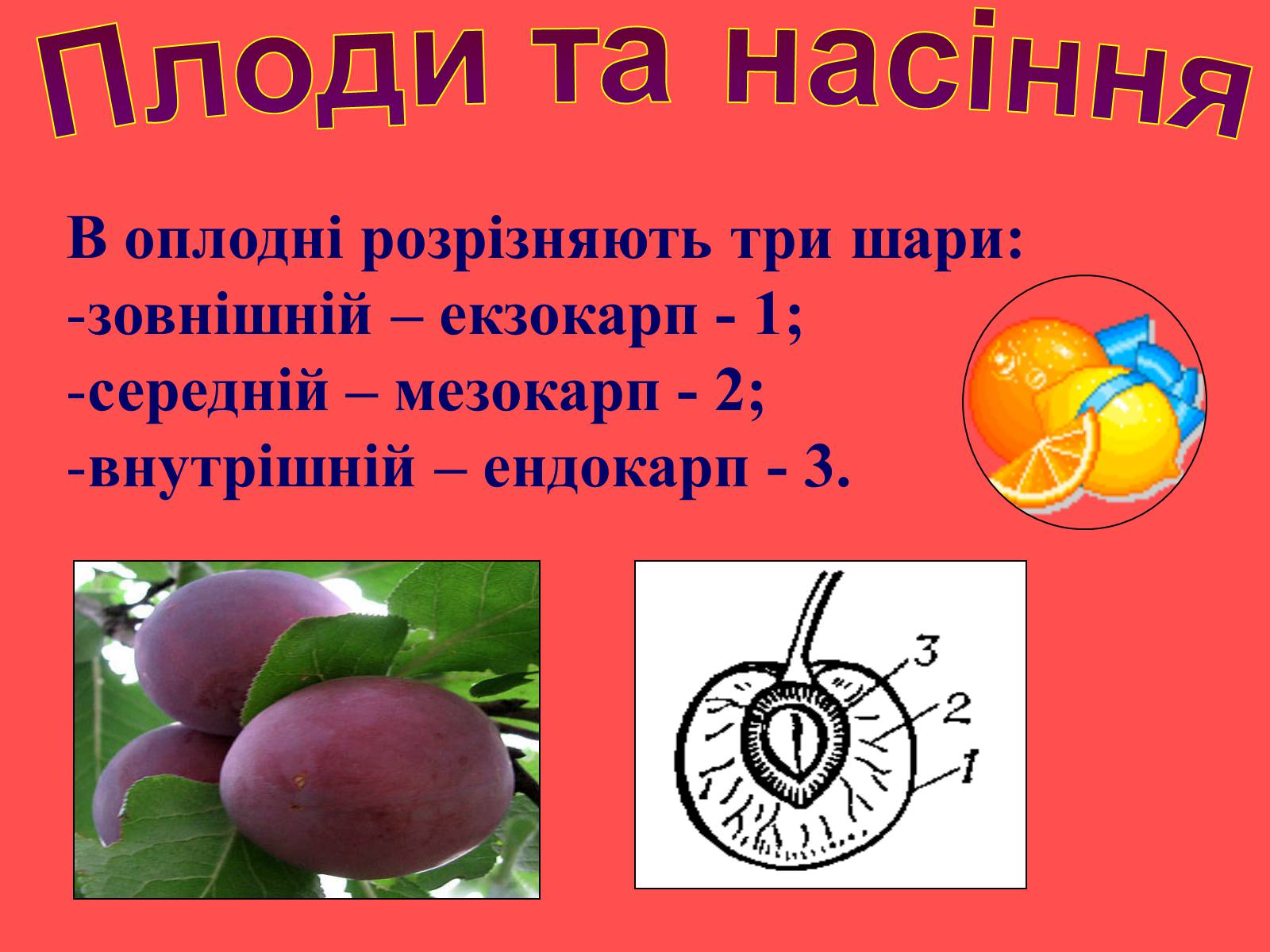 Плоди та насіння

В оплодні розрізняють три шари:
-зовнішній – екзокарп - 1;
-середній – мезокарп - 2;
-внутрішній – ендокарп - 3.

3
2
1